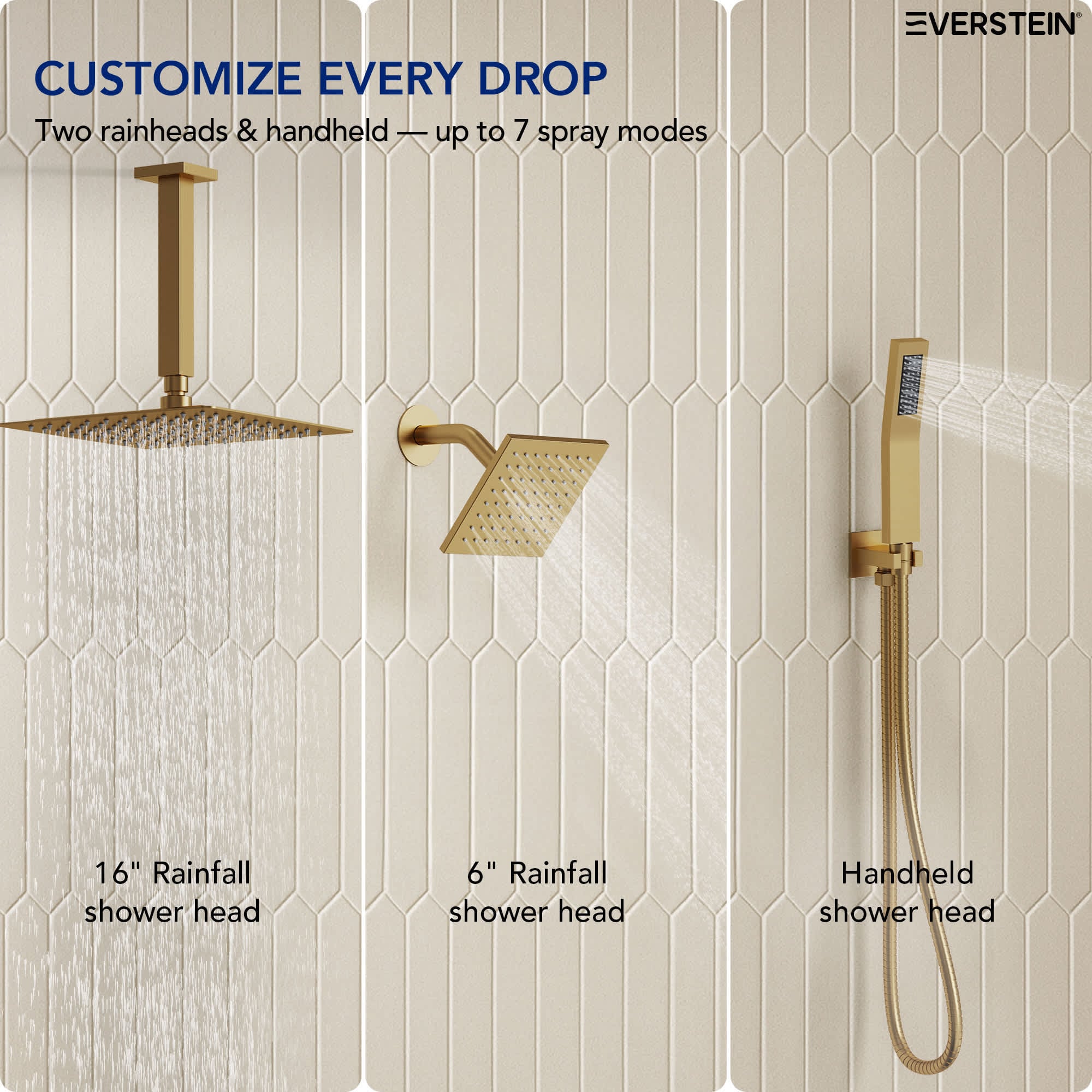 EVERSTEIN®

CUSTOMIZE EVERY DROP

Two rainheads & handheld — up to 7 spray modes

16" Rainfall shower head

6" Rainfall shower head

Handheld shower head